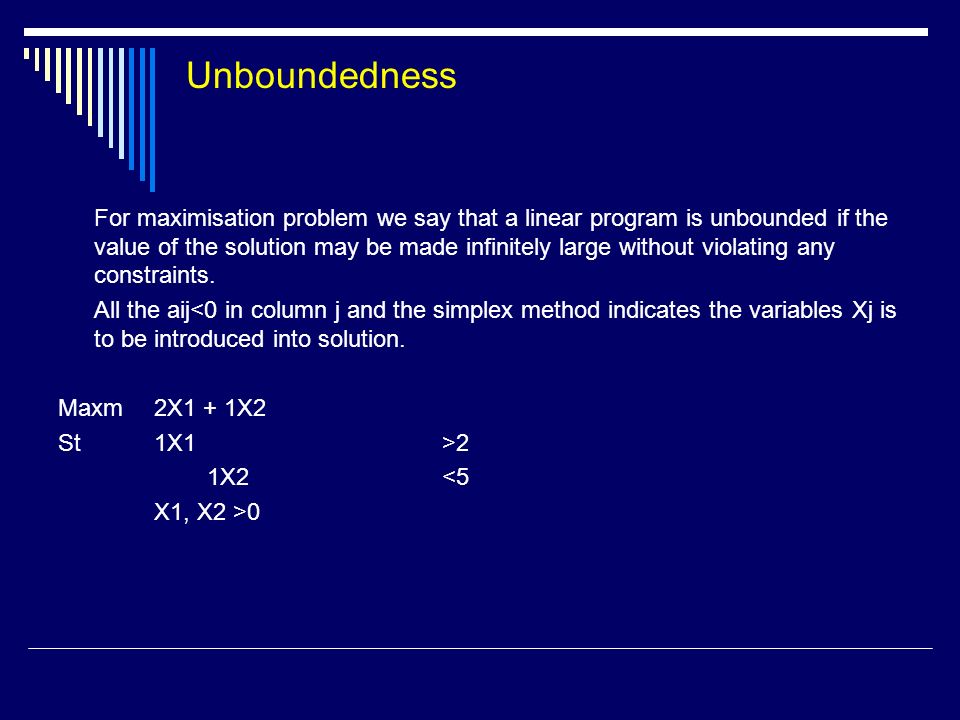 Unboundedness

For maximisation problem we say that a linear program is unbounded if the value of the solution may be made infinitely large without violating any constraints.

All the aij<0 in column j and the simplex method indicates the variables Xj is to be introduced into solution.

Maxm 2X1 + 1X2
St 1X1 >2
1X2 <5
X1, X2 >0